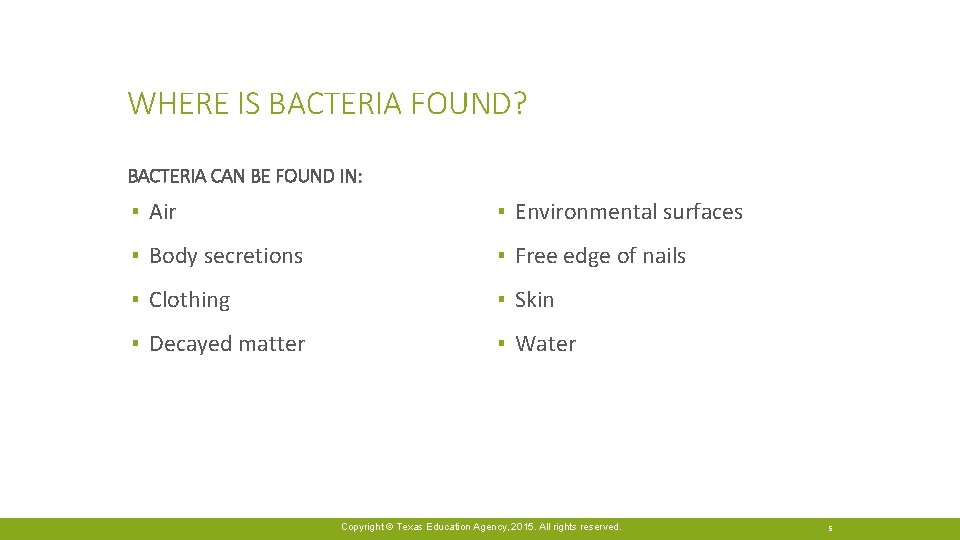 WHERE IS BACTERIA FOUND?

BACTERIA CAN BE FOUND IN:

▪ Air
▪ Body secretions
▪ Clothing
▪ Decayed matter

▪ Environmental surfaces
▪ Free edge of nails
▪ Skin
▪ Water

Copyright © Texas Education Agency, 2015. All rights reserved.

5